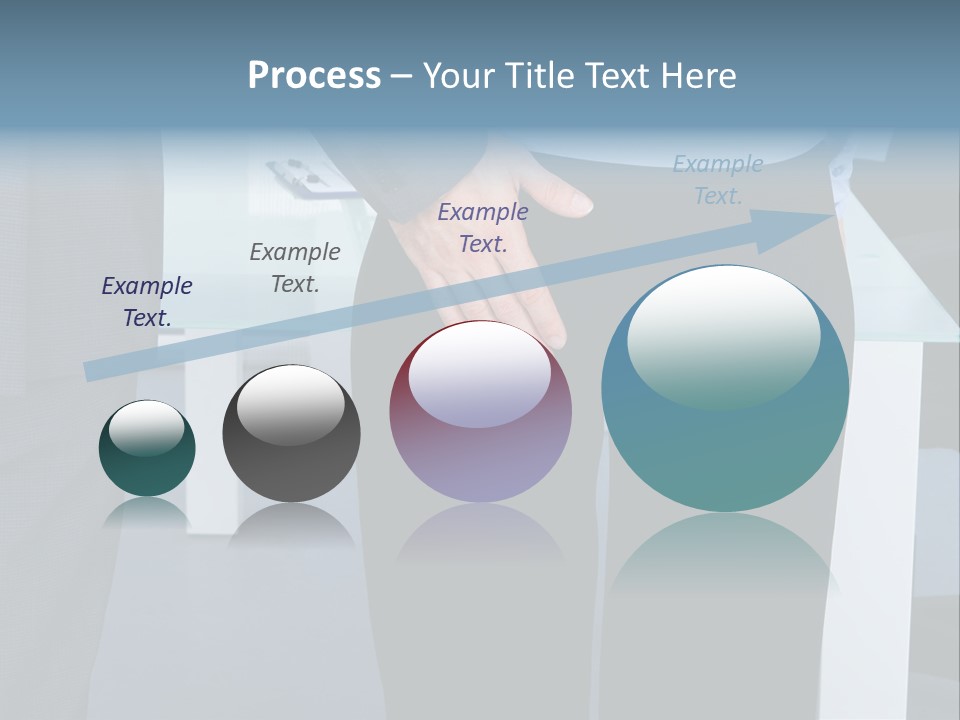 Process – Your Title Text Here

Example Text.

Example Text.

Example Text.

Example Text.